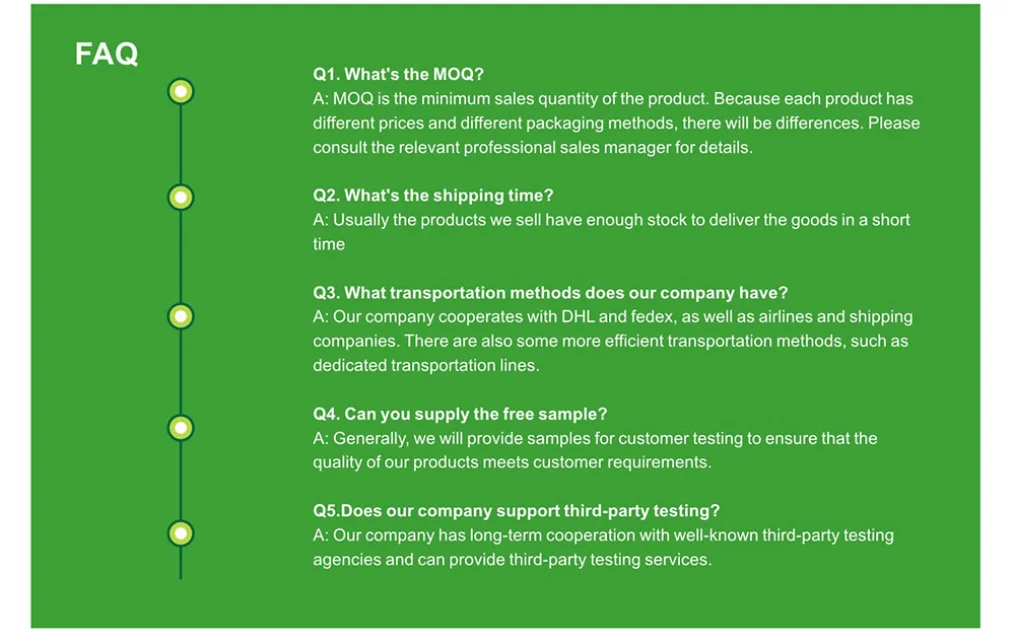 FAQ

Q1. What's the MOQ?
A: MOQ is the minimum sales quantity of the product. Because each product has different prices and different packaging methods, there will be differences. Please consult the relevant professional sales manager for details.

Q2. What's the shipping time?
A: Usually the products we sell have enough stock to deliver the goods in a short time

Q3. What transportation methods does our company have?
A: Our company cooperates with DHL and fedex, as well as airlines and shipping companies. There are also some more efficient transportation methods, such as dedicated transportation lines.

Q4. Can you supply the free sample?
A: Generally, we will provide samples for customer testing to ensure that the quality of our products meets customer requirements.

Q5.Does our company support third-party testing?
A: Our company has long-term cooperation with well-known third-party testing agencies and can provide third-party testing services.